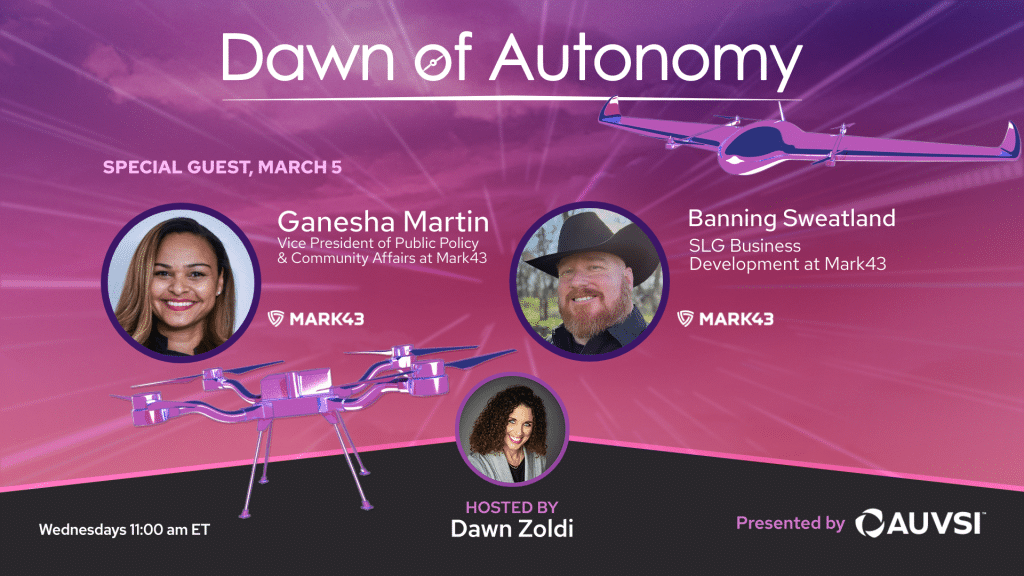 Dawn of Autonomy

SPECIAL GUEST, MARCH 5

Ganesha Martin
Vice President of Public Policy & Community Affairs at Mark43

MARK43

Banning Sweatland
SLG Business Development at Mark43

MARK43

HOSTED BY
Dawn Zoldi

Wednesdays 11:00 am ET

Presented by AUVSI